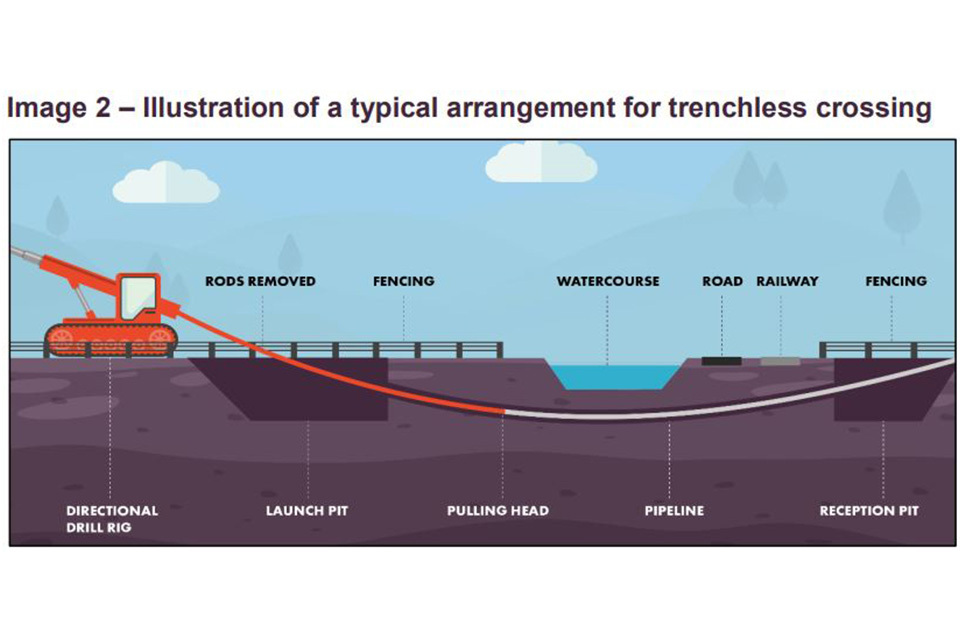 Image 2 – Illustration of a typical arrangement for trenchless crossing

RODS REMOVED

FENCING

WATERCOURSE

ROAD

RAILWAY

FENCING

DIRECTIONAL DRILL RIG

LAUNCH PIT

PULLING HEAD

PIPELINE

RECEPTION PIT